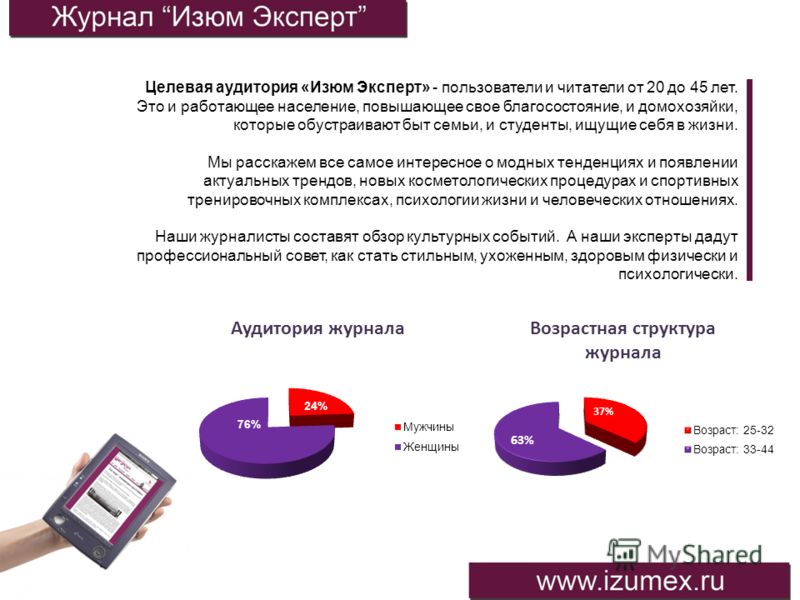 Журнал “Изюм Эксперт”

Целевая аудитория «Изюм Эксперт» - пользователи и читатели от 20 до 45 лет. Это и работающее население, повышающее свое благосостояние, и домохозяйки, которые обустраивают быт семьи, и студенты, ищущие себя в жизни.

Мы расскажем все самое интересное о модных тенденциях и появлении актуальных трендов, новых косметологических процедурах и спортивных тренировочных комплексах, психологии жизни и человеческих отношениях.

Наши журналисты составят обзор культурных событий. А наши эксперты дадут профессиональный совет, как стать стильным, ухоженным, здоровым физически и психологически.

Аудитория журнала

24%
76%
Мужчины
Женщины

Возрастная структура журнала

37%
63%
Возраст: 25-32
Возраст: 33-44

MyShared

www.izumex.ru